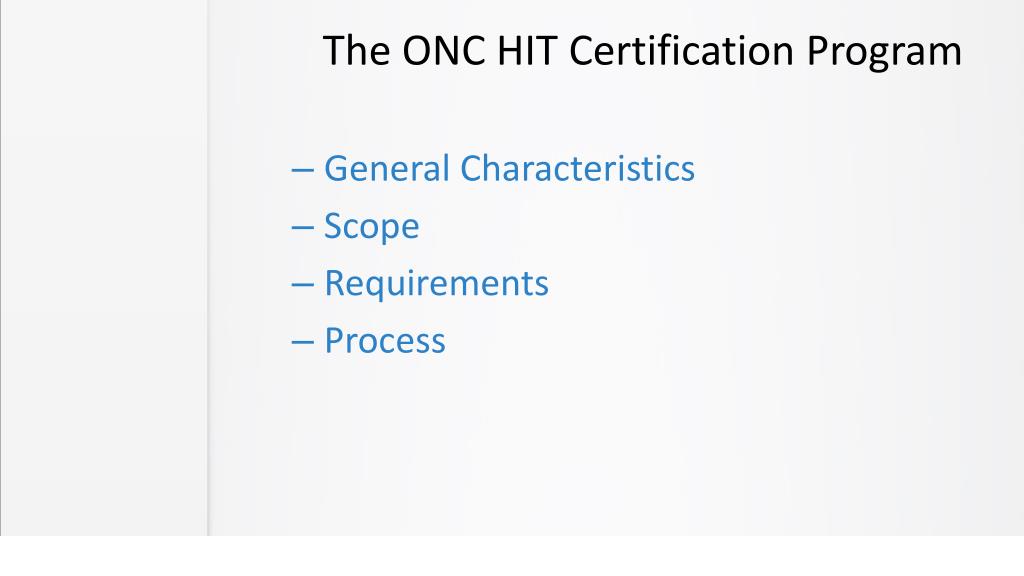 The ONC HIT Certification Program

– General Characteristics
– Scope
– Requirements
– Process